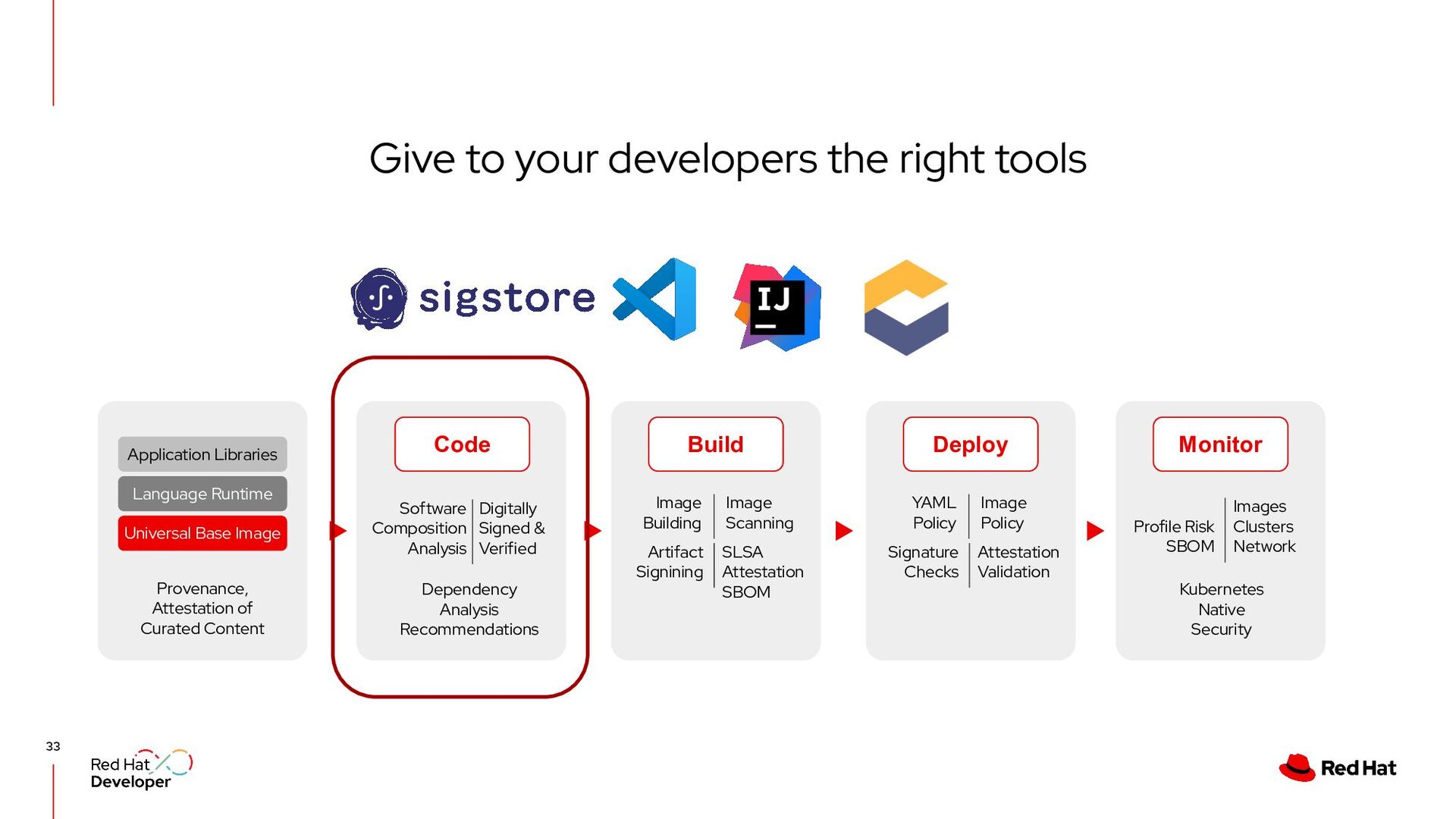 Give to your developers the right tools

sigstore

IJ

Application Libraries

Language Runtime

Universal Base Image

Provenance, Attestation of Curated Content

Code

Software Composition Analysis

Digitally Signed & Verified

Dependency Analysis Recommendations

Build

Image Building

Image Scanning

Artifact Signining

SLSA Attestation SBOM

Deploy

YAML Policy

Image Policy

Signature Checks

Attestation Validation

Monitor

Profile Risk SBOM

Images Clusters Network

Kubernetes Native Security

33

Red Hat Developer

Red Hat